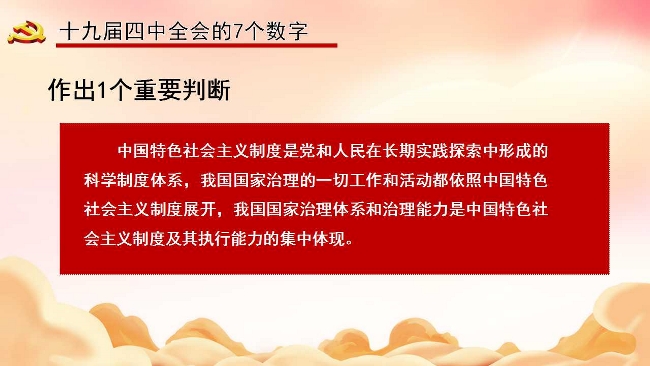 十九届四中全会的7个数字

作出1个重要判断

中国特色社会主义制度是党和人民在长期实践探索中形成的科学制度体系，我国国家治理的一切工作和活动都依照中国特色社会主义制度展开，我国国家治理体系和治理能力是中国特色社会主义制度及其执行能力的集中体现。